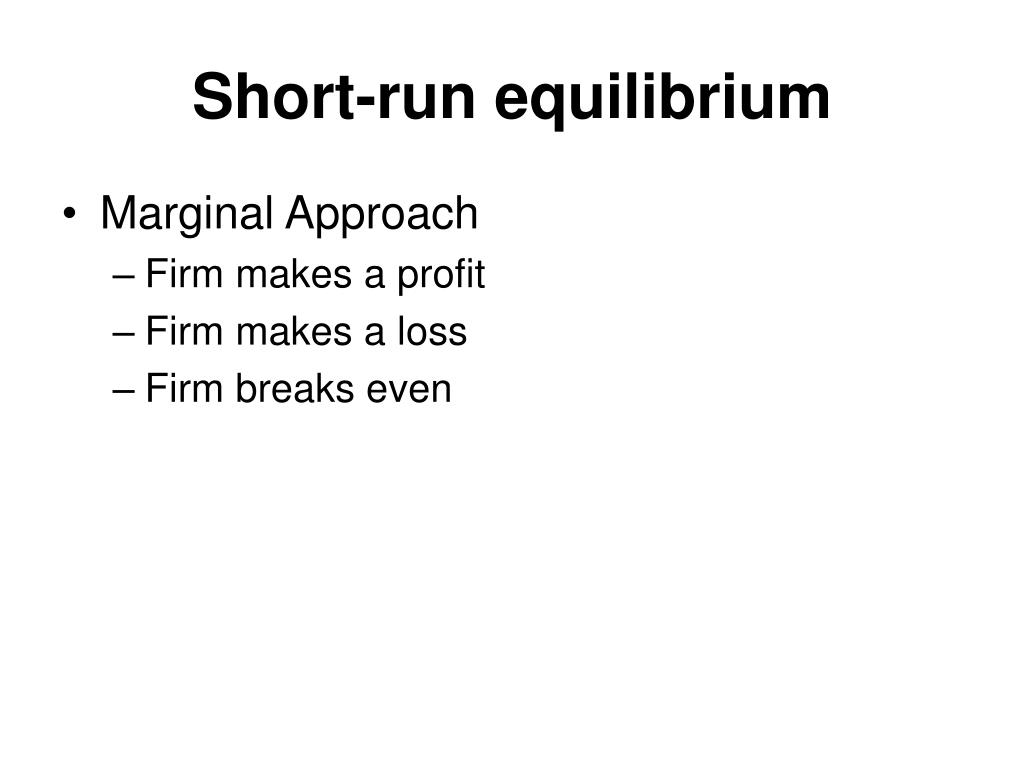 Short-run equilibrium

• Marginal Approach
– Firm makes a profit
– Firm makes a loss
– Firm breaks even